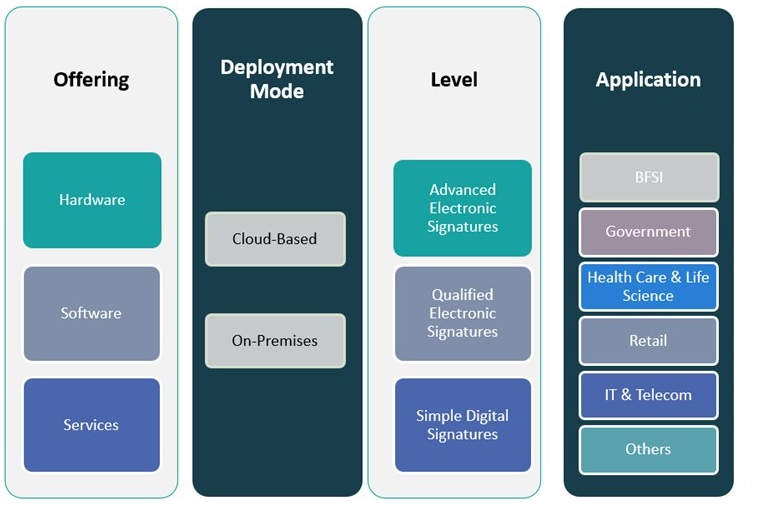 Offering

Hardware

Software

Services

Deployment Mode

Cloud-Based

On-Premises

Level

Advanced Electronic Signatures

Qualified Electronic Signatures

Simple Digital Signatures

Application

BFSI

Government

Health Care & Life Science

Retail

IT & Telecom

Others